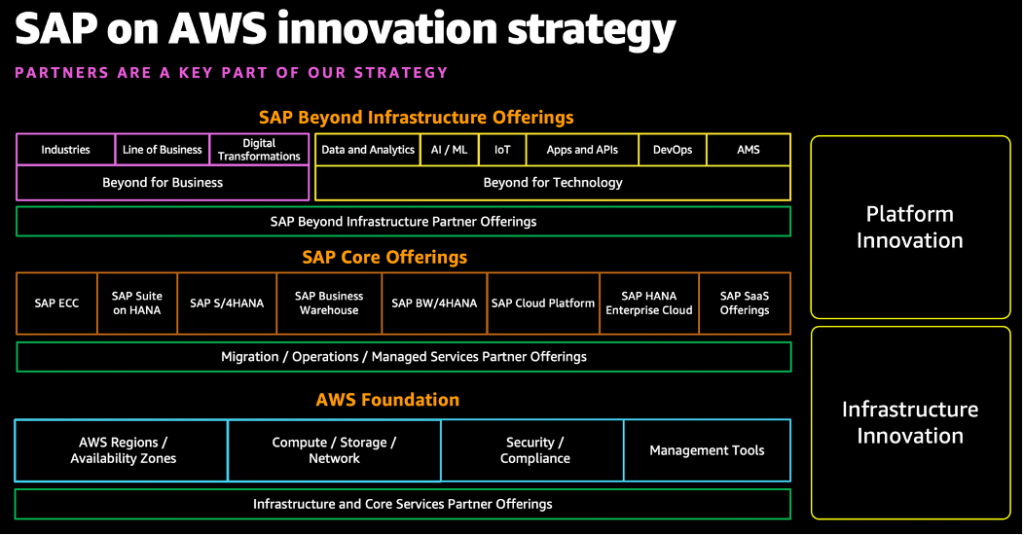 SAP on AWS innovation strategy

PARTNERS ARE A KEY PART OF OUR STRATEGY

SAP Beyond Infrastructure Offerings

Industries
Line of Business
Digital Transformations
Beyond for Business

Data and Analytics
AI / ML
IoT
Apps and APIs
DevOps
AMS
Beyond for Technology

SAP Beyond Infrastructure Partner Offerings

SAP Core Offerings

SAP ECC
SAP Suite on HANA
SAP S/4HANA
SAP Business Warehouse
SAP BW/4HANA
SAP Cloud Platform
SAP HANA Enterprise Cloud
SAP SaaS Offerings

Migration / Operations / Managed Services Partner Offerings

AWS Foundation

AWS Regions / Availability Zones
Compute / Storage / Network
Security / Compliance
Management Tools

Infrastructure and Core Services Partner Offerings

Platform Innovation

Infrastructure Innovation